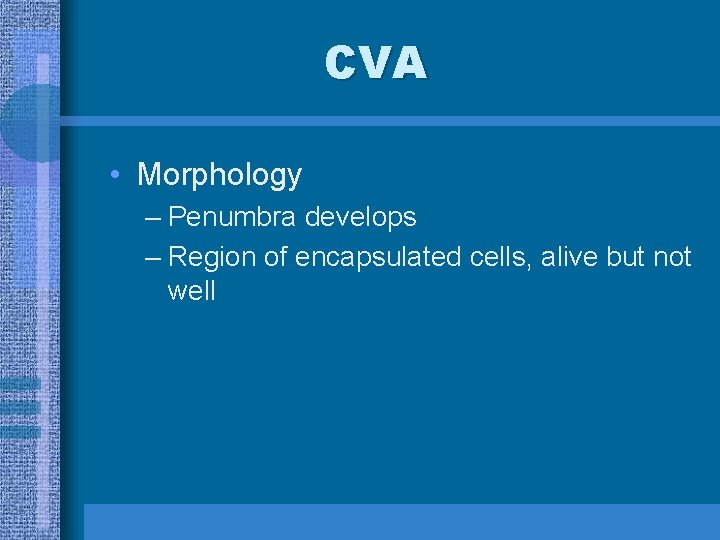 CVA

• Morphology
– Penumbra develops
– Region of encapsulated cells, alive but not well